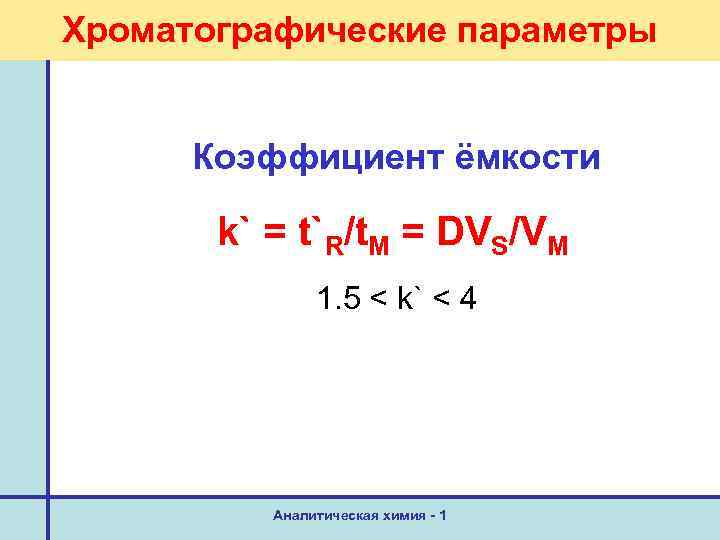 Хроматографические параметры

Коэффициент ёмкости

$k` = t`_R/t_M = DV_S/V_M$

$1.5 < k` < 4$

Аналитическая химия - 1